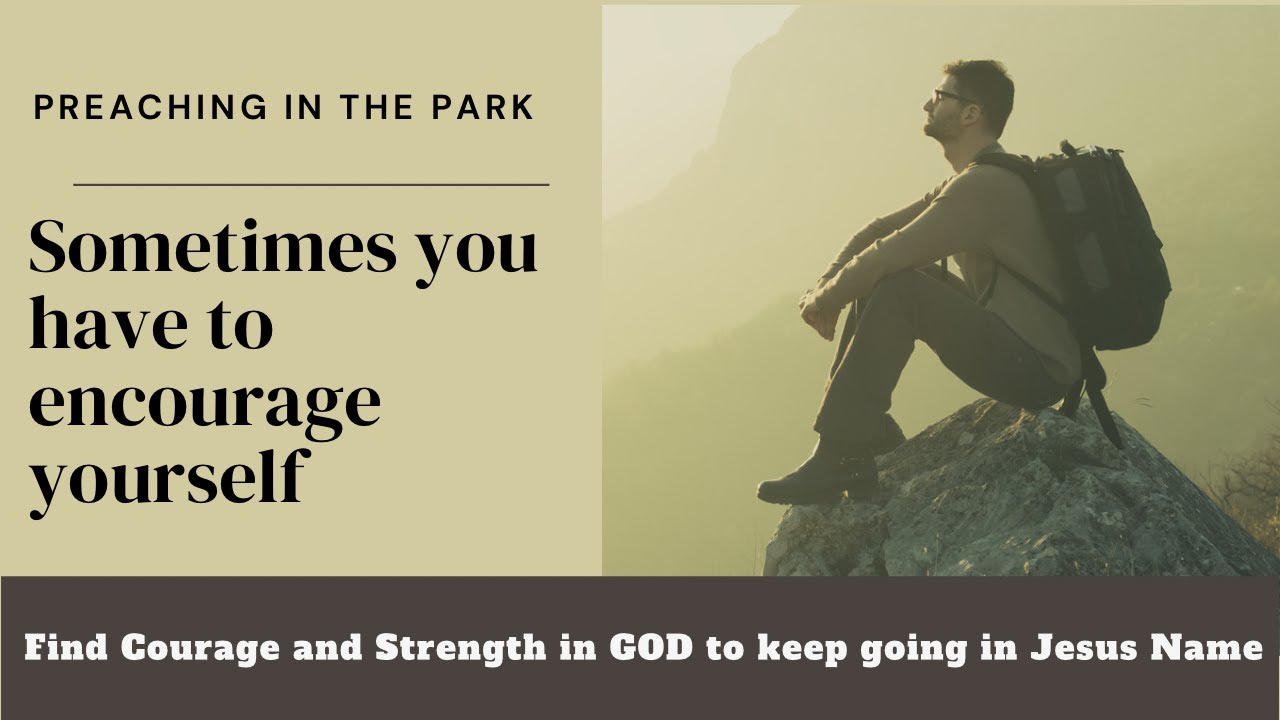 PREACHING IN THE PARK

Sometimes you have to encourage yourself

Find Courage and Strength in GOD to keep going in Jesus Name